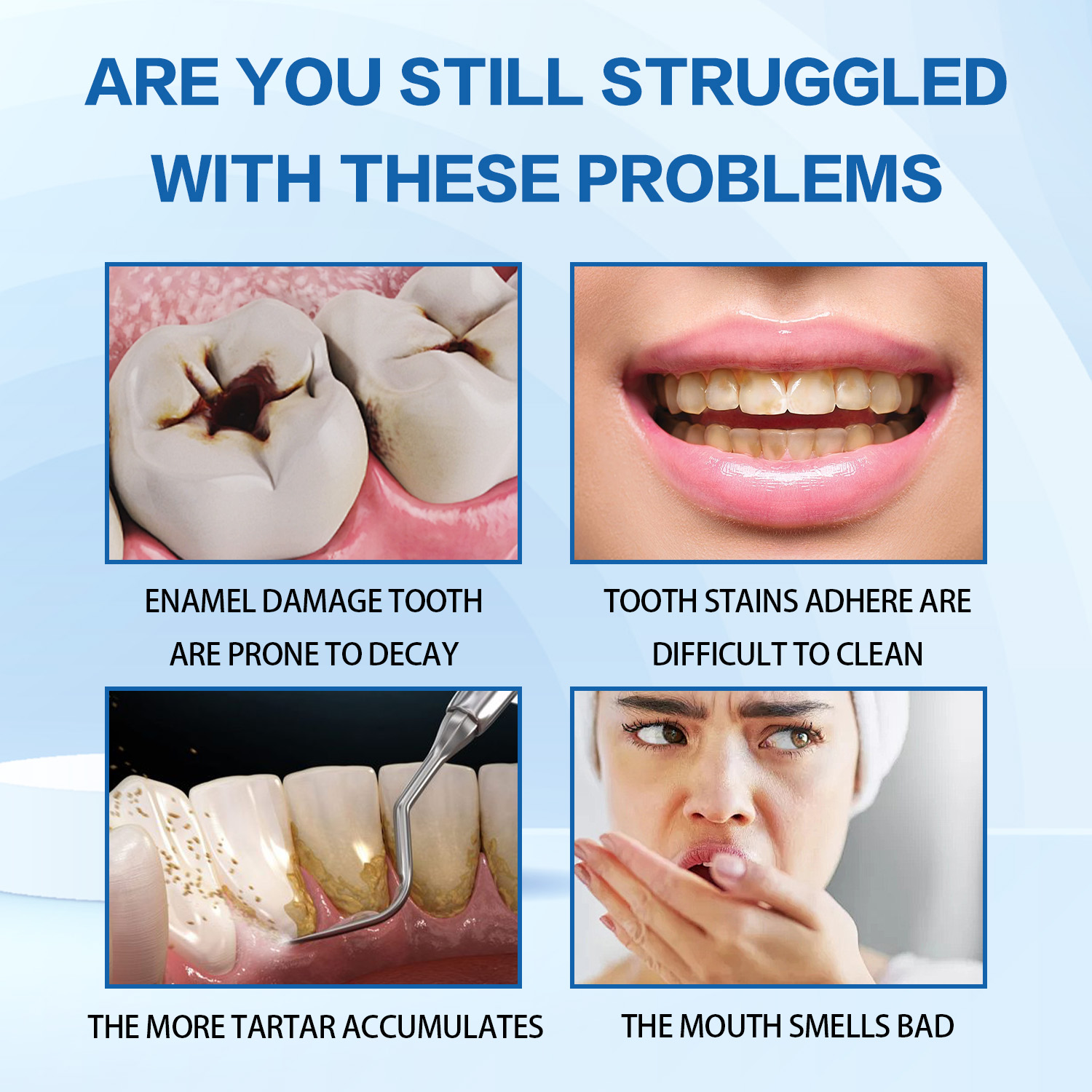 ARE YOU STILL STRUGGLED WITH THESE PROBLEMS

ENAMEL DAMAGE TOOTH ARE PRONE TO DECAY

TOOTH STAINS ADHERE ARE DIFFICULT TO CLEAN

THE MORE TARTAR ACCUMULATES

THE MOUTH SMELLS BAD